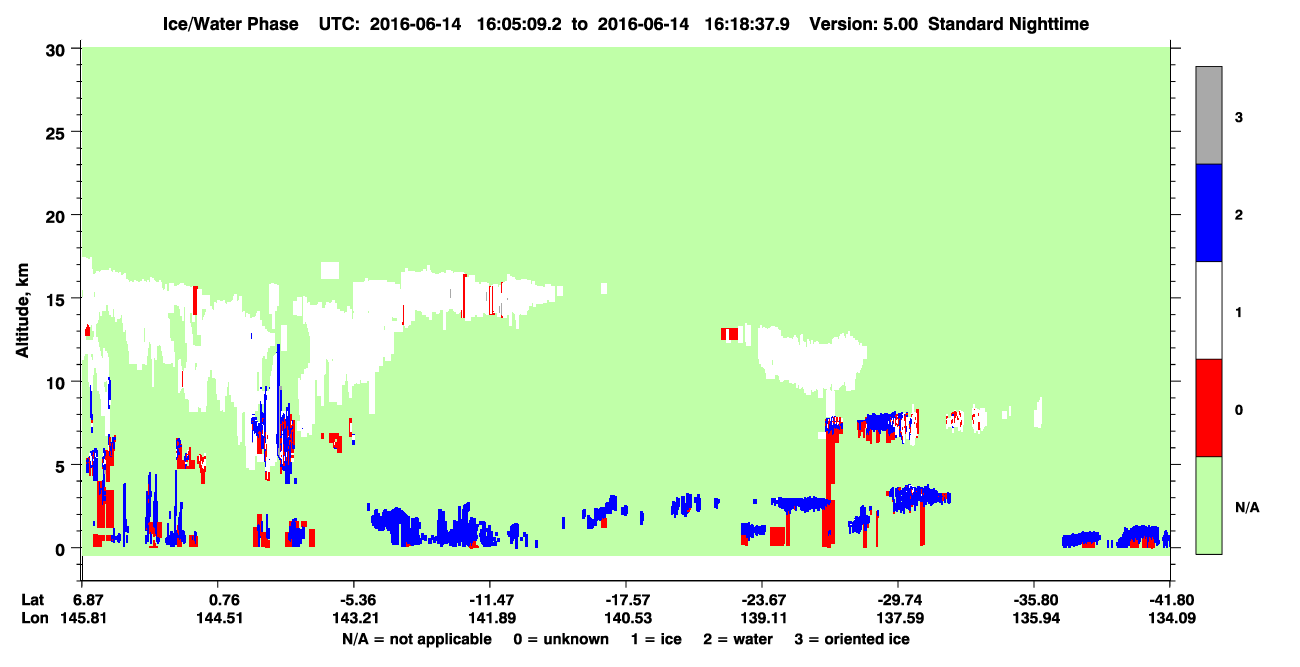 Ice/Water Phase UTC: 2016-06-14 16:05:09.2 to 2016-06-14 16:18:37.9 Version: 5.00 Standard Nighttime

Altitude, km

30
25
20
15
10
5
0

3
2
1
0
N/A

Lat 6.87 0.76 -5.36 -11.47 -17.57 -23.67 -29.74 -35.80 -41.80
Lon 145.81 144.51 143.21 141.89 140.53 139.11 137.59 135.94 134.09

N/A = not applicable 0 = unknown 1 = ice 2 = water 3 = oriented ice